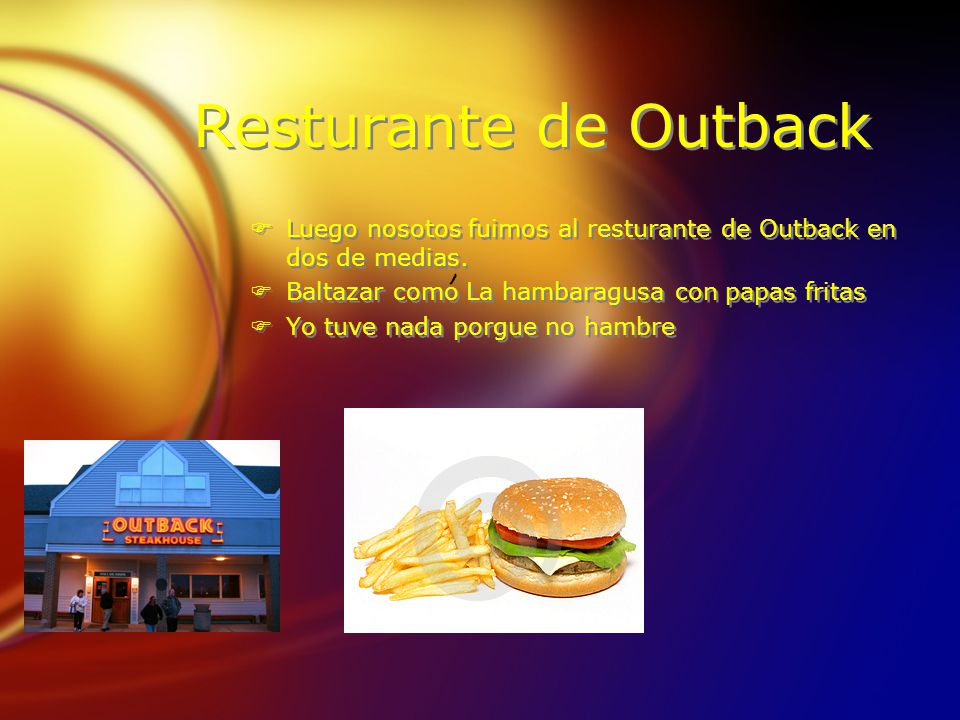 Resturante de Outback

Luego nosotos fuimos al resturante de Outback en dos de medias.

Baltazar comó La hambaragusa con papas fritas

Yo tuve nada porgue no hambre

OUTBACK STEAKHOUSE